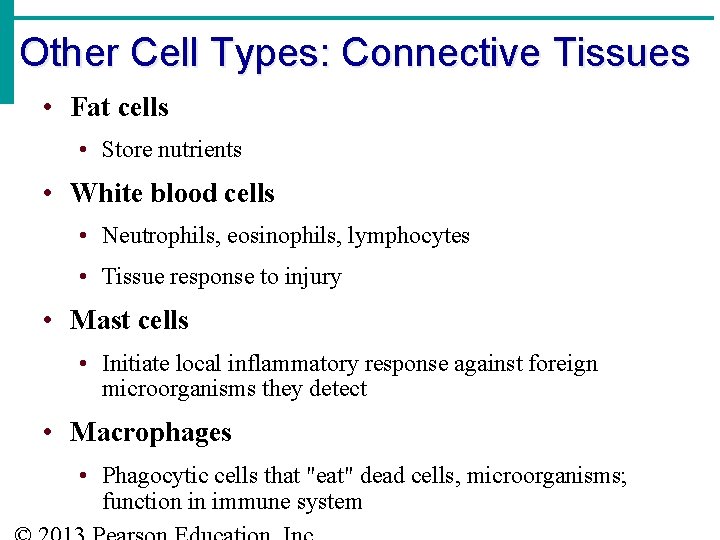 Other Cell Types: Connective Tissues

• Fat cells

• Store nutrients

• White blood cells

• Neutrophils, eosinophils, lymphocytes

• Tissue response to injury

• Mast cells

• Initiate local inflammatory response against foreign microorganisms they detect

• Macrophages

• Phagocytic cells that "eat" dead cells, microorganisms; function in immune system

© 2013 Pearson Education, Inc.